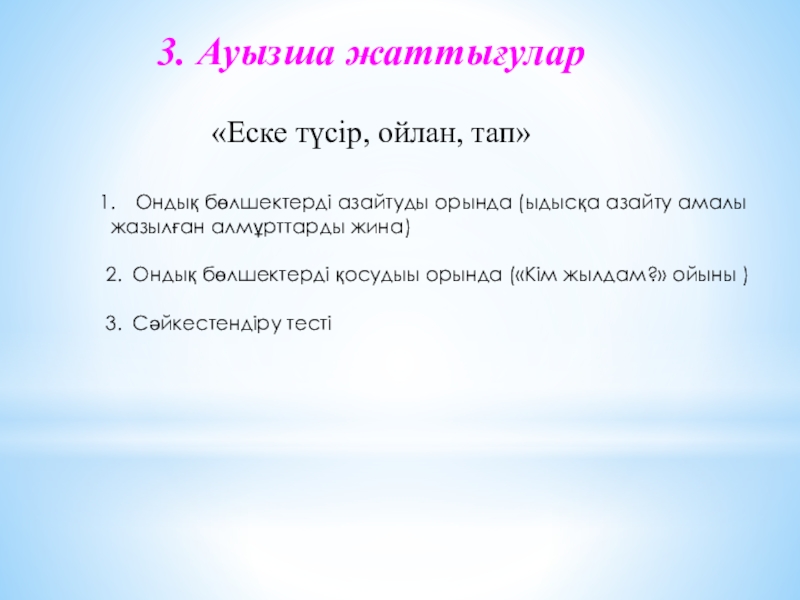 3. Ауызша жаттығулар

«Еске түсір, ойлан, тап»

1. Ондық бөлшектерді азайтуды орында (ыдысқа азайту амалы жазылған алмұрттарды жина)

2. Ондық бөлшектерді қосудыы орында («Кім жылдам?» ойыны )

3. Сәйкестендіру тесті